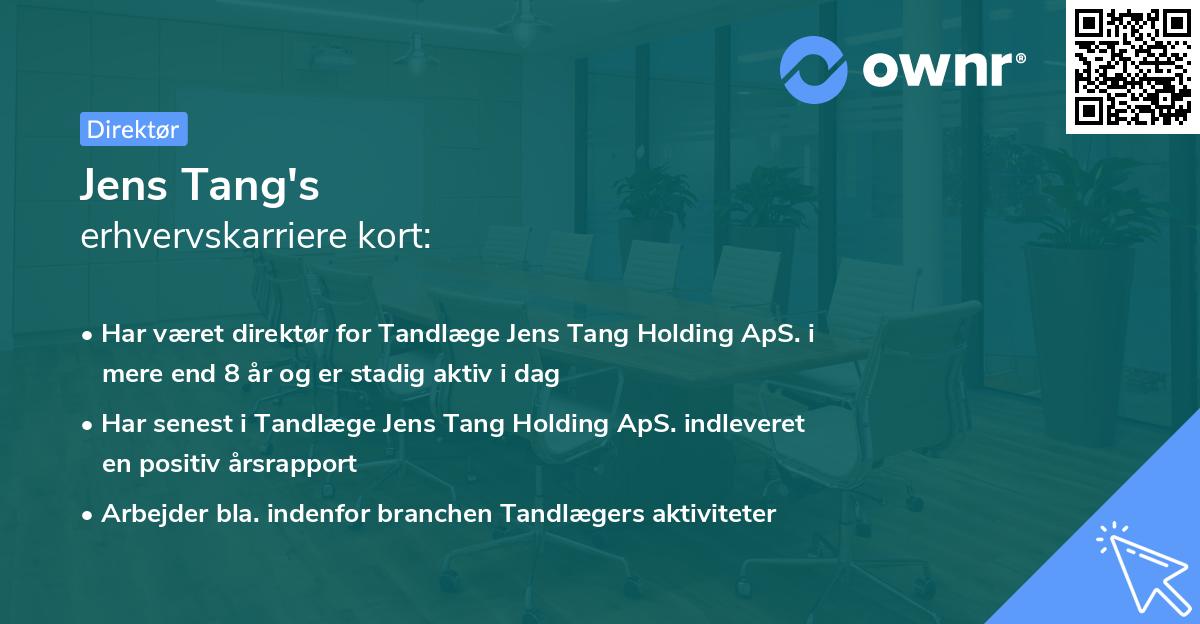 ownr®

Direktør

Jens Tang's
erhvervskarriere kort:

• Har været direktør for Tandlæge Jens Tang Holding ApS. i mere end 8 år og er stadig aktiv i dag

• Har senest i Tandlæge Jens Tang Holding ApS. indleveret en positiv årsrapport

• Arbejder bla. indenfor branchen Tandlægers aktiviteter